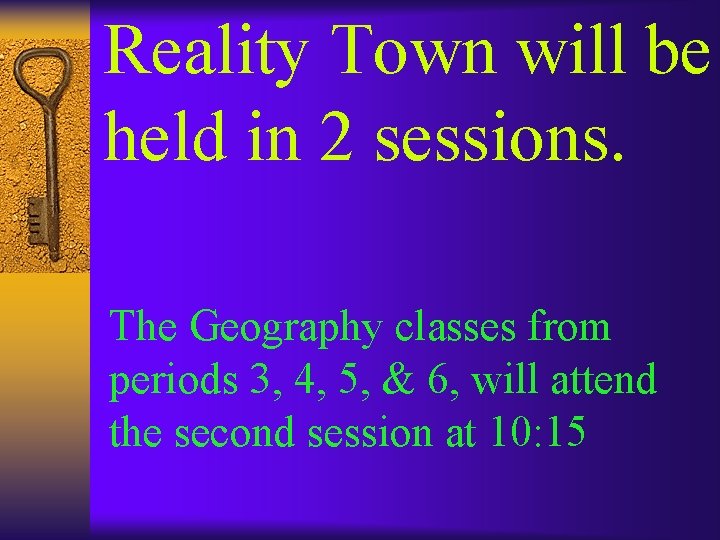 Reality Town will be held in 2 sessions.

The Geography classes from periods 3, 4, 5, & 6, will attend the second session at 10:15